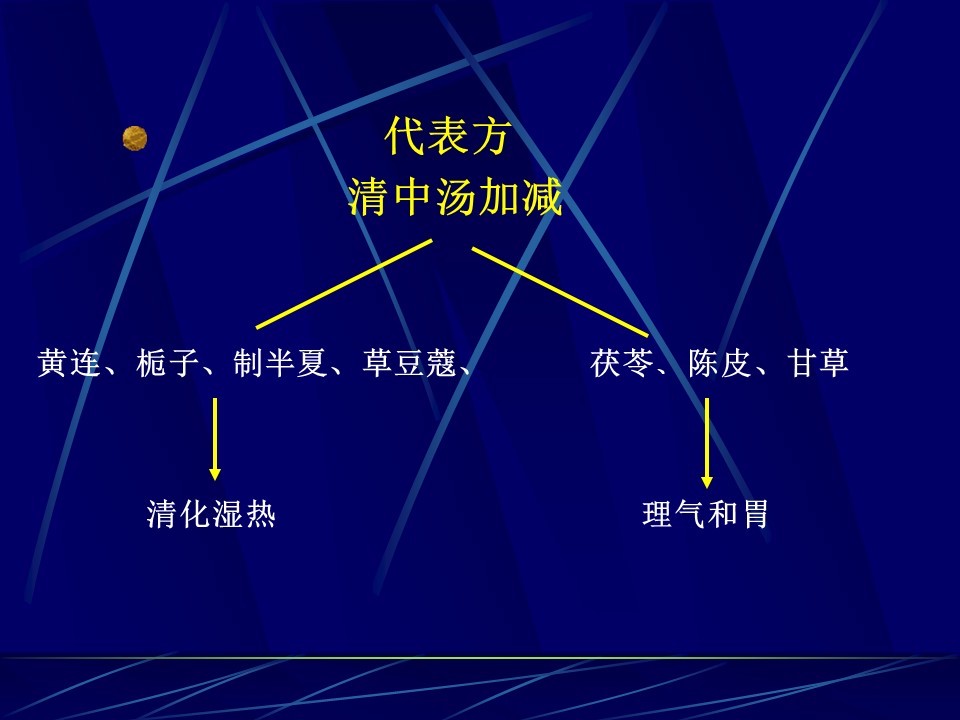 代表方
清中汤加减

黄连、栀子、制半夏、草豆蔻、

茯苓、陈皮、甘草

清化湿热

理气和胃